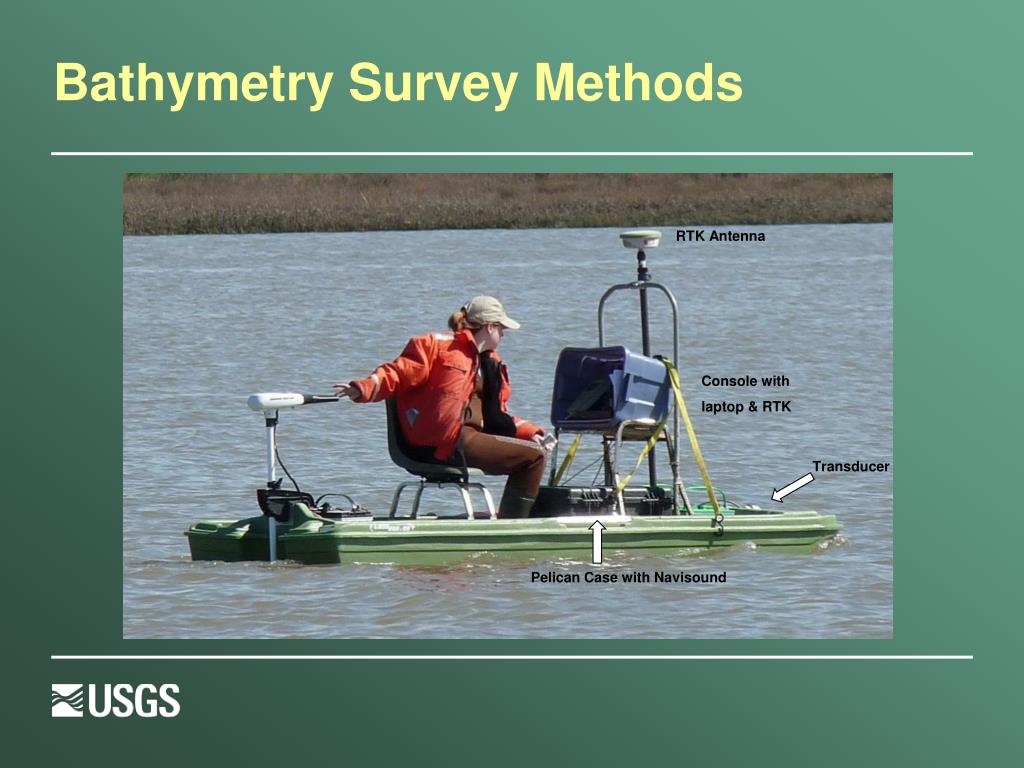 Bathymetry Survey Methods

RTK Antenna

Console with laptop & RTK

Transducer

Pelican Case with Navisound

USGS